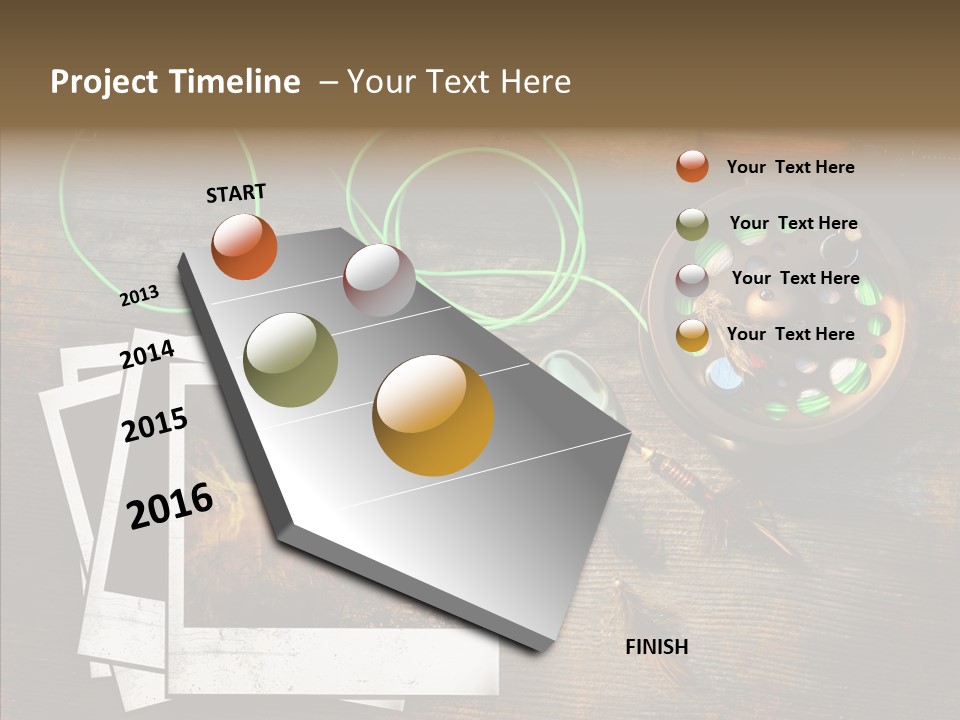 Project Timeline – Your Text Here

START

2013

2014

2015

2016

FINISH

Your Text Here

Your Text Here

Your Text Here

Your Text Here